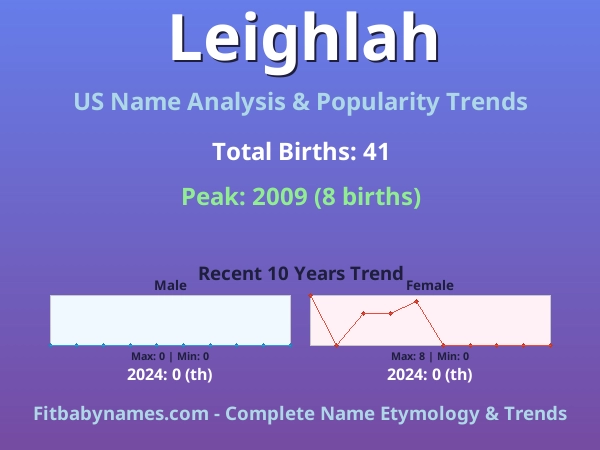 Leighlah

US Name Analysis & Popularity Trends

Total Births: 41

Peak: 2009 (8 births)

Recent 10 Years Trend

Male

Max: 0 | Min: 0

2024: 0 (th)

Female

Max: 8 | Min: 0

2024: 0 (th)

Fitbabynames.com - Complete Name Etymology & Trends